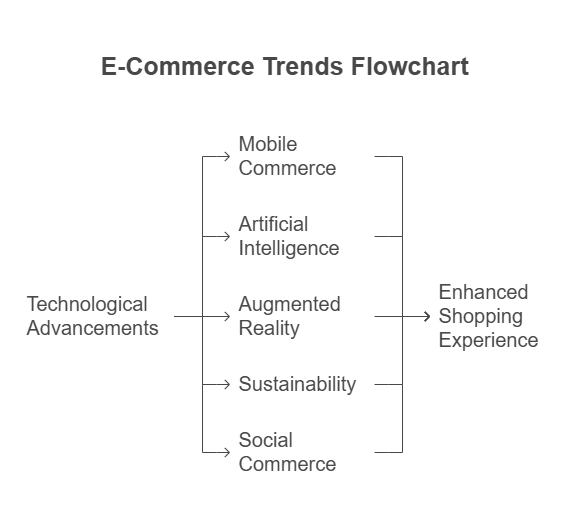 E-Commerce Trends Flowchart

Technological Advancements

Mobile Commerce

Artificial Intelligence

Augmented Reality

Sustainability

Social Commerce

Enhanced Shopping Experience